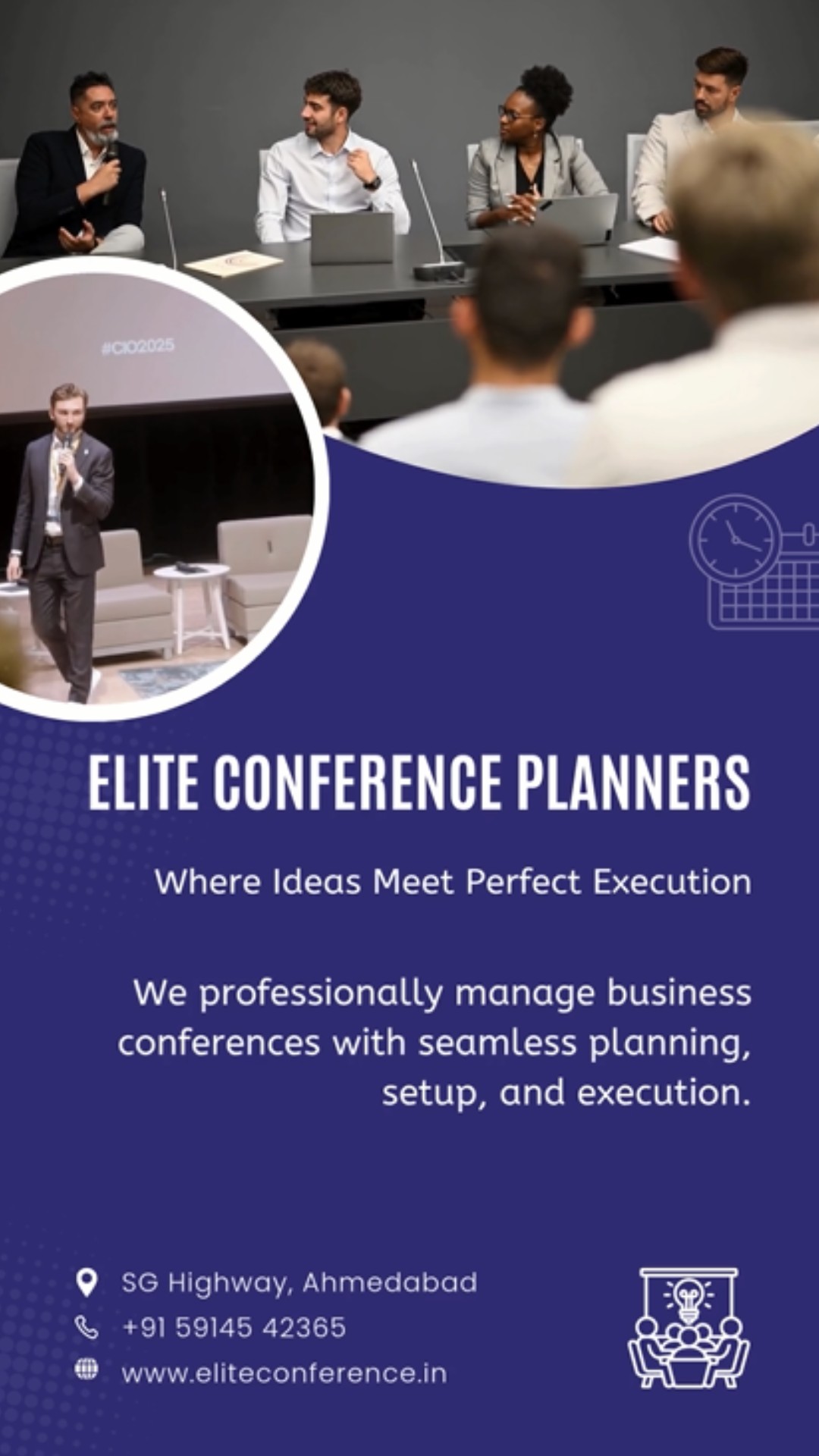 #CIO2025

ELITE CONFERENCE PLANNERS

Where Ideas Meet Perfect Execution

We professionally manage business conferences with seamless planning, setup, and execution.

SG Highway, Ahmedabad
+91 59145 42365
www.eliteconference.in